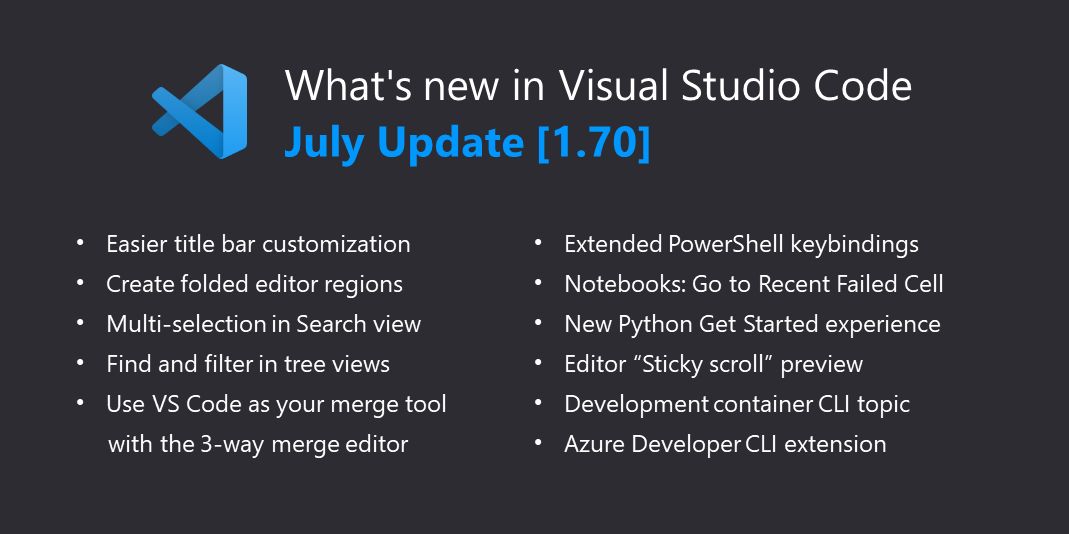 What's new in Visual Studio Code
July Update [1.70]

• Easier title bar customization
• Create folded editor regions
• Multi-selection in Search view
• Find and filter in tree views
• Use VS Code as your merge tool with the 3-way merge editor

• Extended PowerShell keybindings
• Notebooks: Go to Recent Failed Cell
• New Python Get Started experience
• Editor “Sticky scroll” preview
• Development container CLI topic
• Azure Developer CLI extension